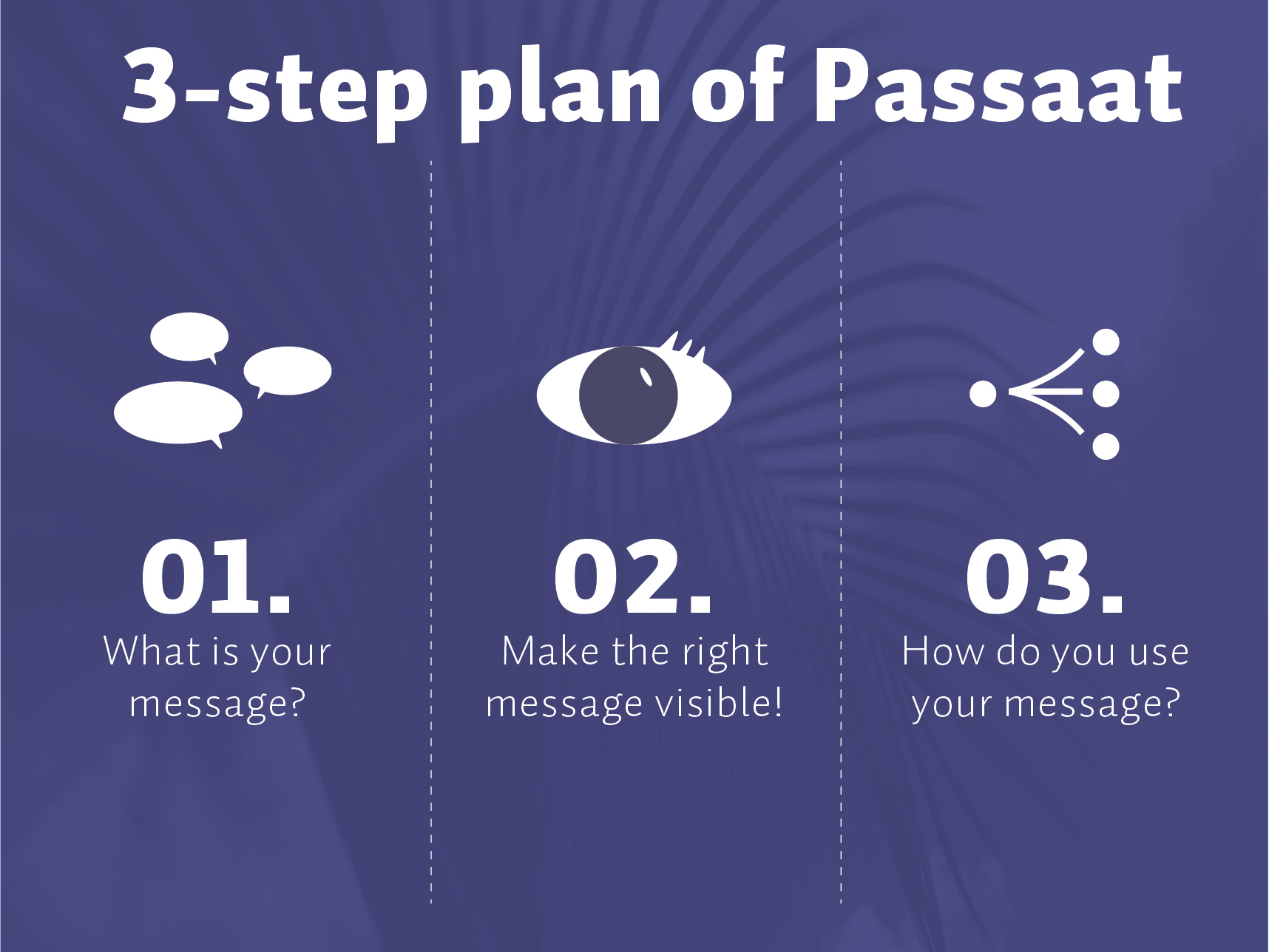 3-step plan of Passaat

01.
What is your message?

02.
Make the right message visible!

03.
How do you use your message?